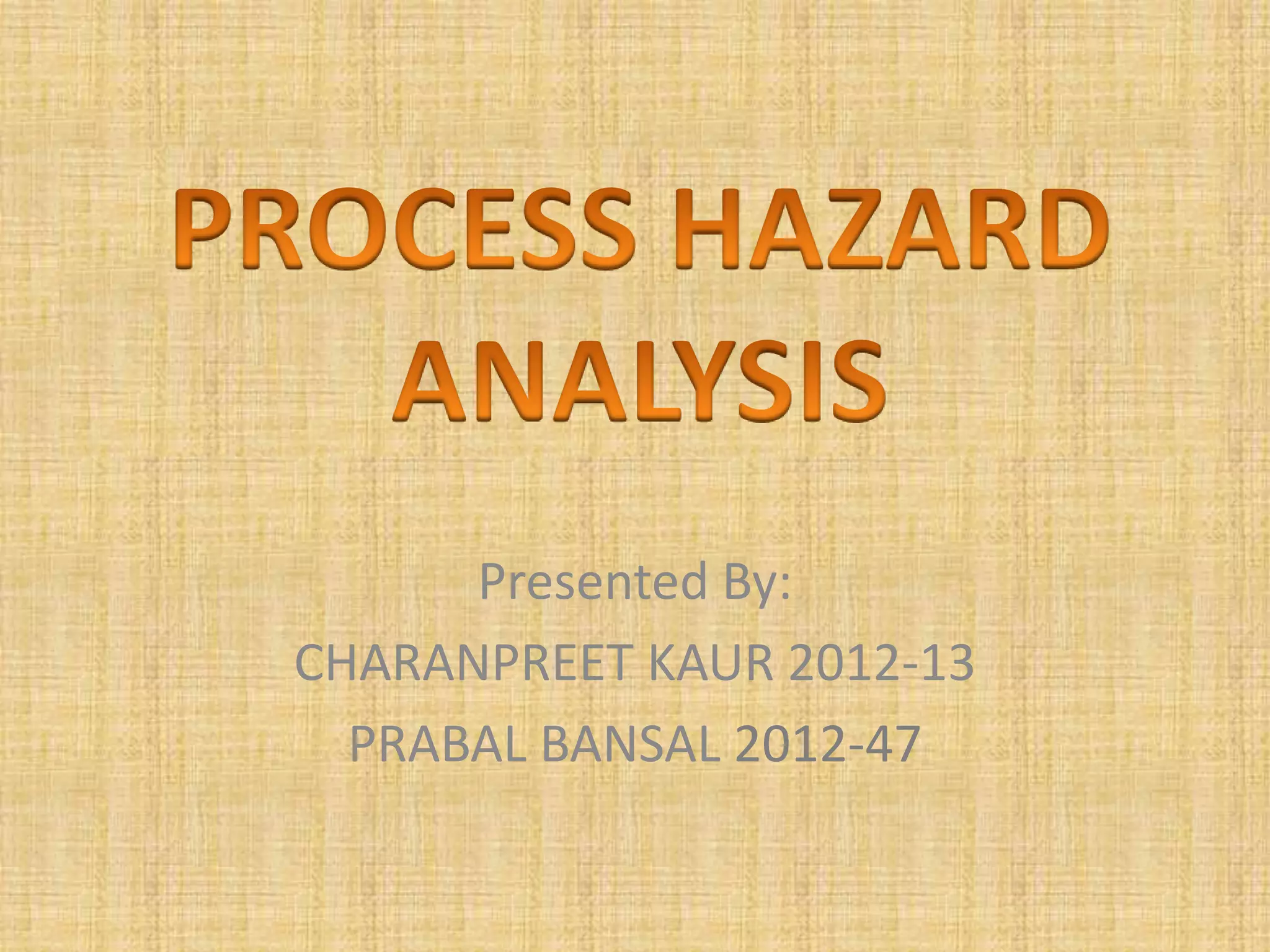 PROCESS HAZARD ANALYSIS

Presented By:
CHARANPREET KAUR 2012-13
PRABAL BANSAL 2012-47